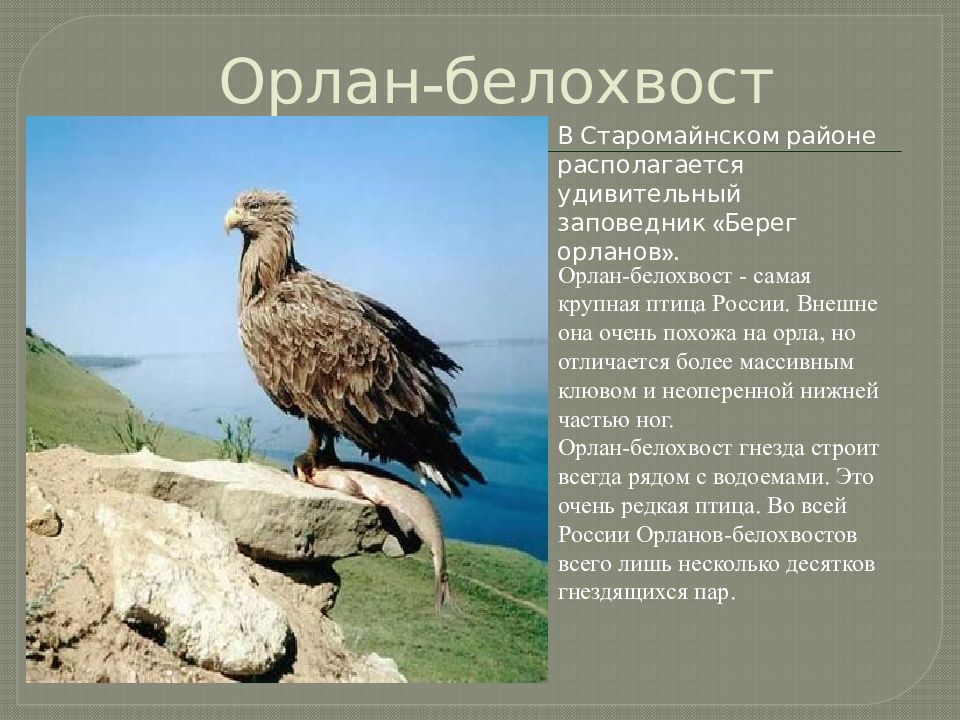 Орлан-белохвост

В Старомайнском районе располагается удивительный заповедник «Берег орланов».

Орлан-белохвост - самая крупная птица России. Внешне она очень похожа на орла, но отличается более массивным клювом и неоперенной нижней частью ног.
Орлан-белохвост гнезда строит всегда рядом с водоемами. Это очень редкая птица. Во всей России Орланов-белохвостов всего лишь несколько десятков гнездящихся пар.